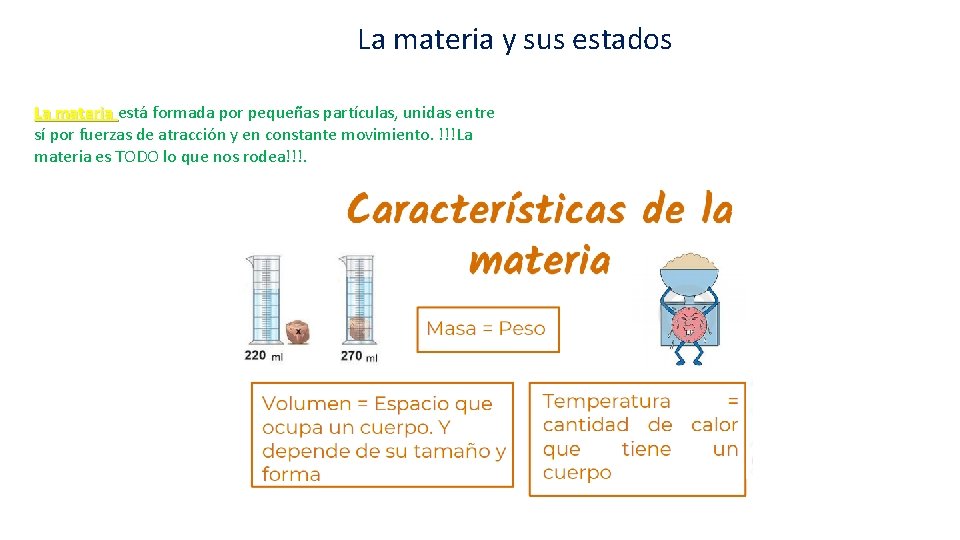 La materia y sus estados

La materia está formada por pequeñas partículas, unidas entre sí por fuerzas de atracción y en constante movimiento. !!!La materia es TODO lo que nos rodea!!!.

Características de la materia

220 ml

270 ml

Masa = Peso

Volumen = Espacio que ocupa un cuerpo. Y depende de su tamaño y forma

Temperatura = cantidad de calor que tiene un cuerpo